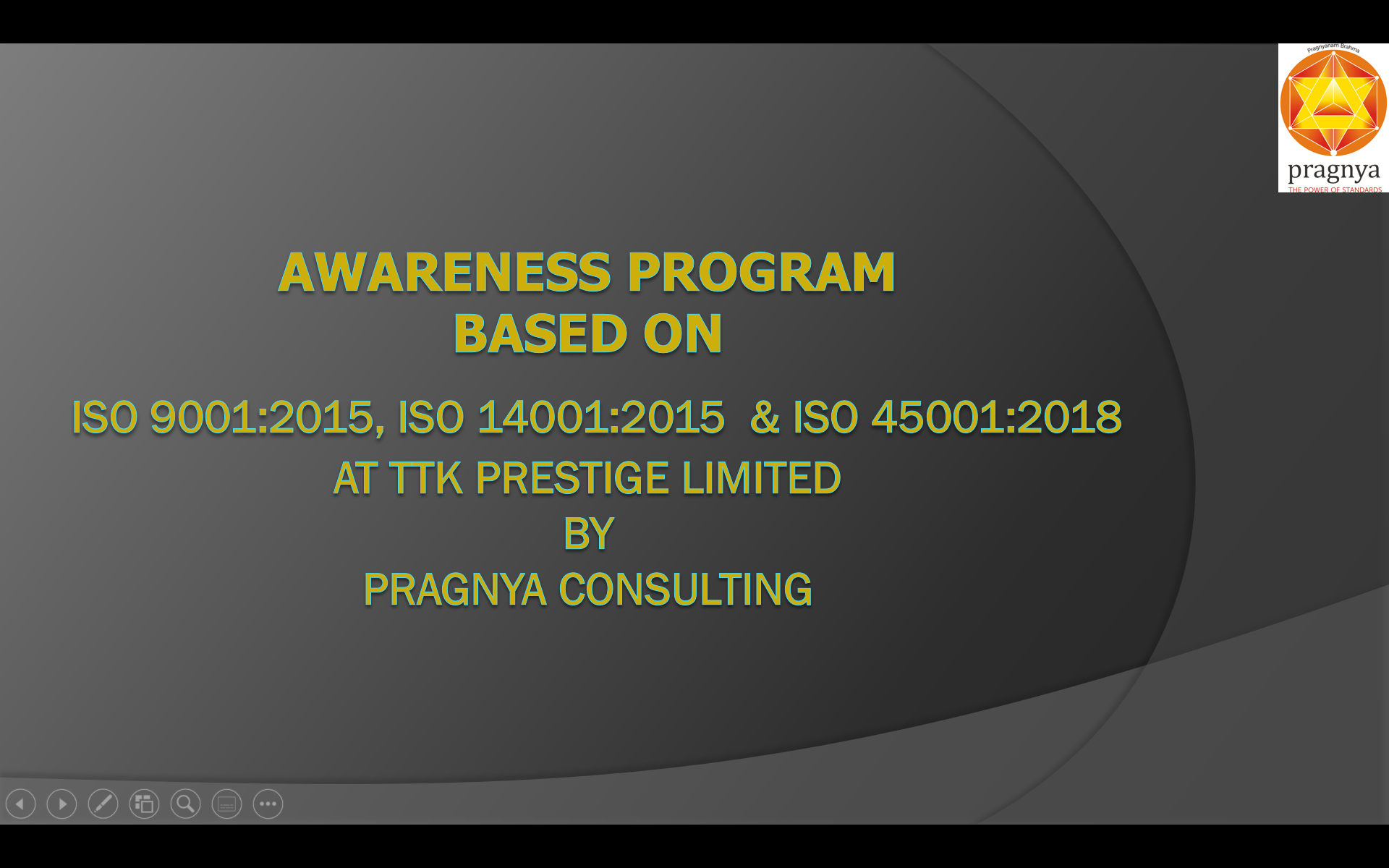 Pragnyanam Brahma
pragnya
THE POWER OF STANDARDS

AWARENESS PROGRAM
BASED ON

ISO 9001:2015, ISO 14001:2015 & ISO 45001:2018
AT TTK PRESTIGE LIMITED
BY
PRAGNYA CONSULTING